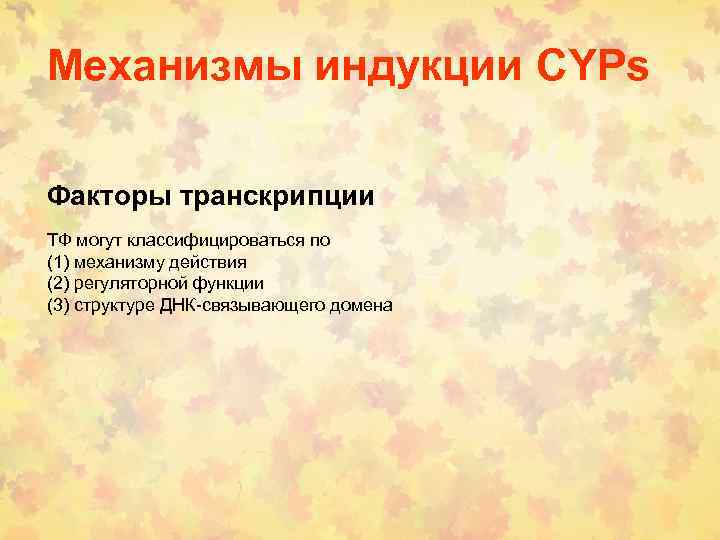 Механизмы индукции CYPs

Факторы транскрипции

ТФ могут классифицироваться по
(1) механизму действия
(2) регуляторной функции
(3) структуре ДНК-связывающего домена